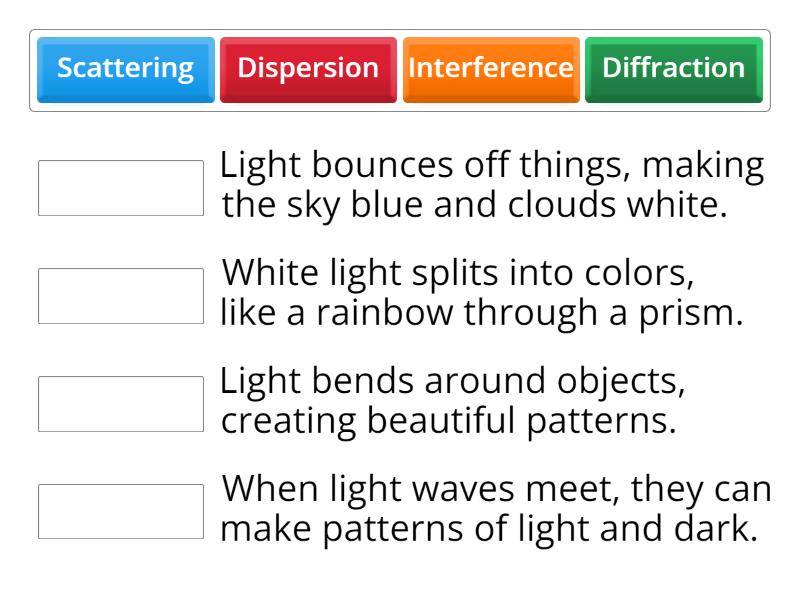 Scattering Dispersion Interference Diffraction

Light bounces off things, making the sky blue and clouds white.

White light splits into colors, like a rainbow through a prism.

Light bends around objects, creating beautiful patterns.

When light waves meet, they can make patterns of light and dark.